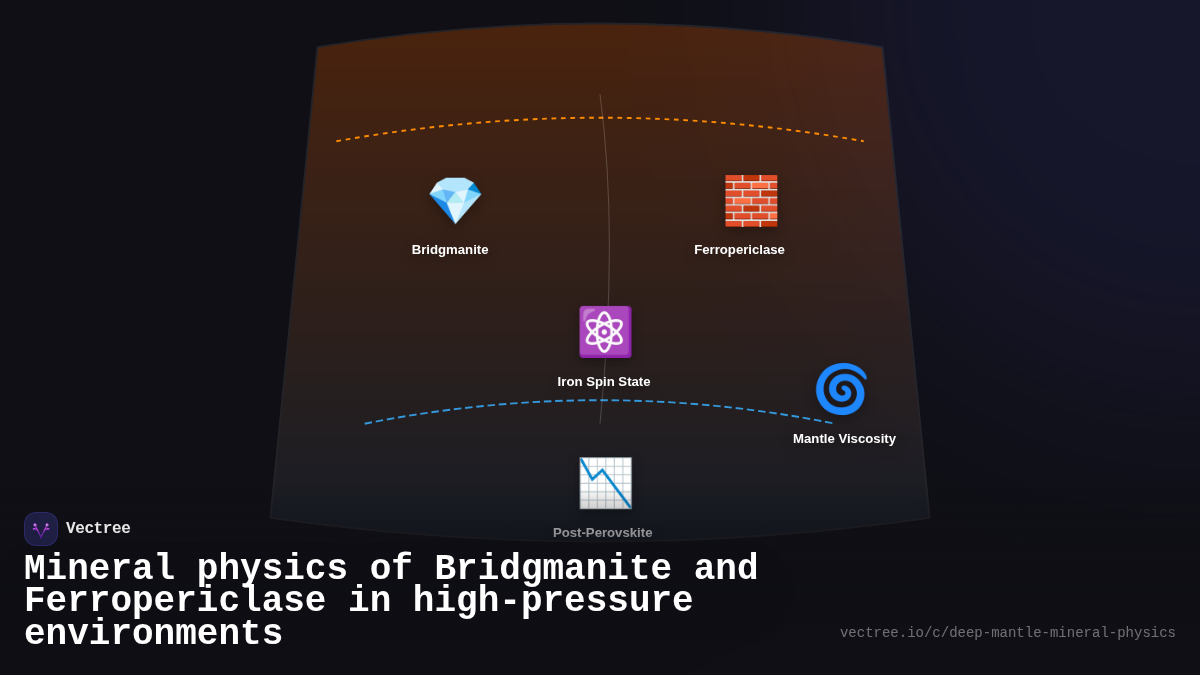 Bridgmanite

Ferropericlase

Iron Spin State

Mantle Viscosity

Post-Perovskite

Vectree

Mineral physics of Bridgmanite and Ferropericlase in high-pressure environments

vectree.io/c/deep-mantle-mineral-physics